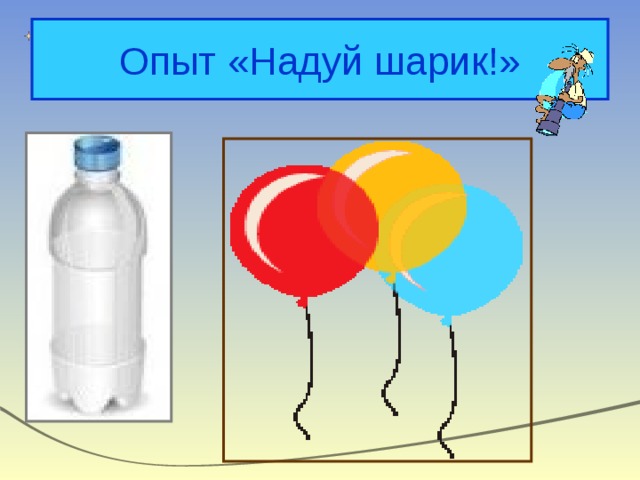 Опыт «Надуй шарик!»